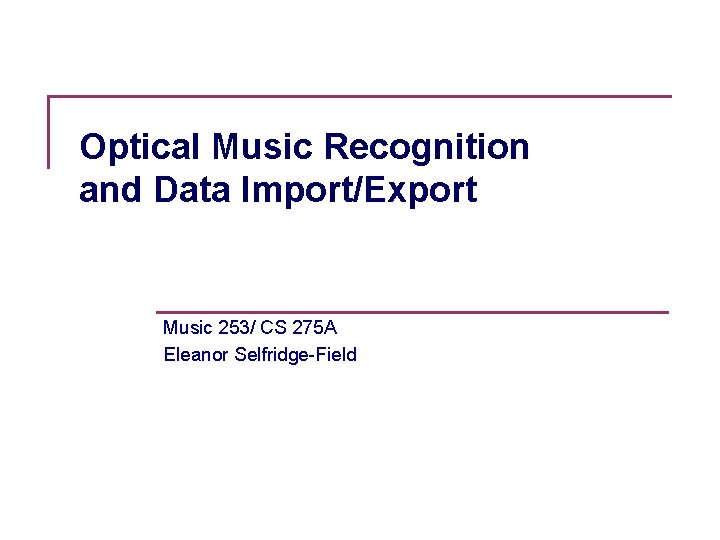 Optical Music Recognition and Data Import/Export

Music 253/ CS 275A
Eleanor Selfridge-Field